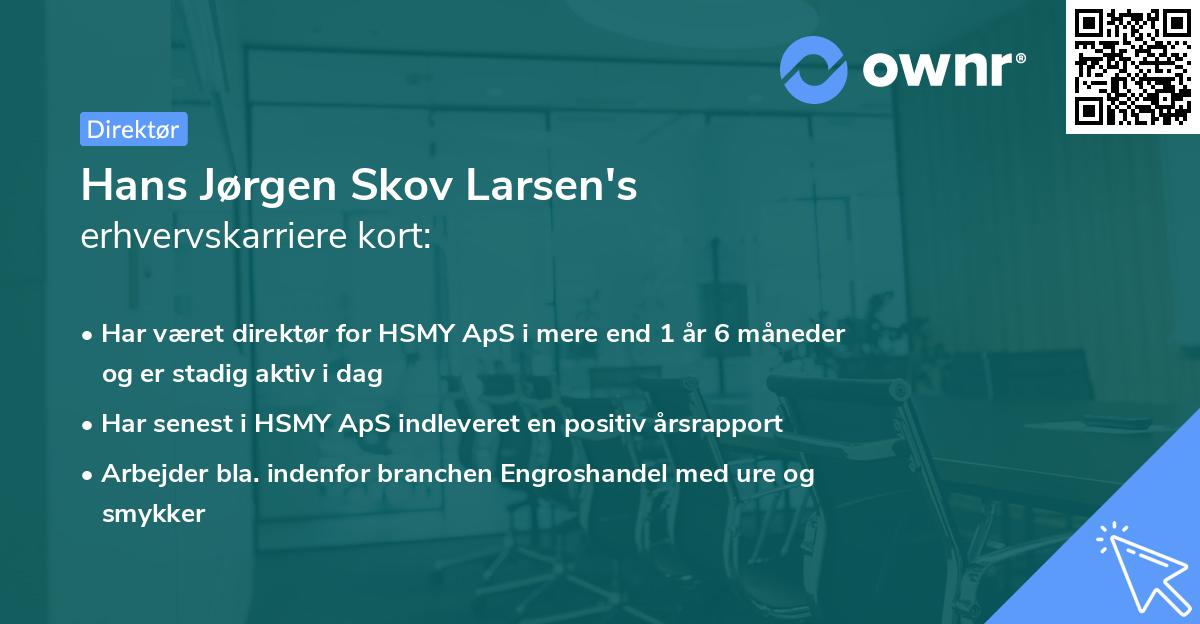 ownr®

Direktør

Hans Jørgen Skov Larsen's
erhvervskarriere kort:

• Har været direktør for HSMY ApS i mere end 1 år 6 måneder og er stadig aktiv i dag

• Har senest i HSMY ApS indleveret en positiv årsrapport

• Arbejder bla. indenfor branchen Engroshandel med ure og smykker